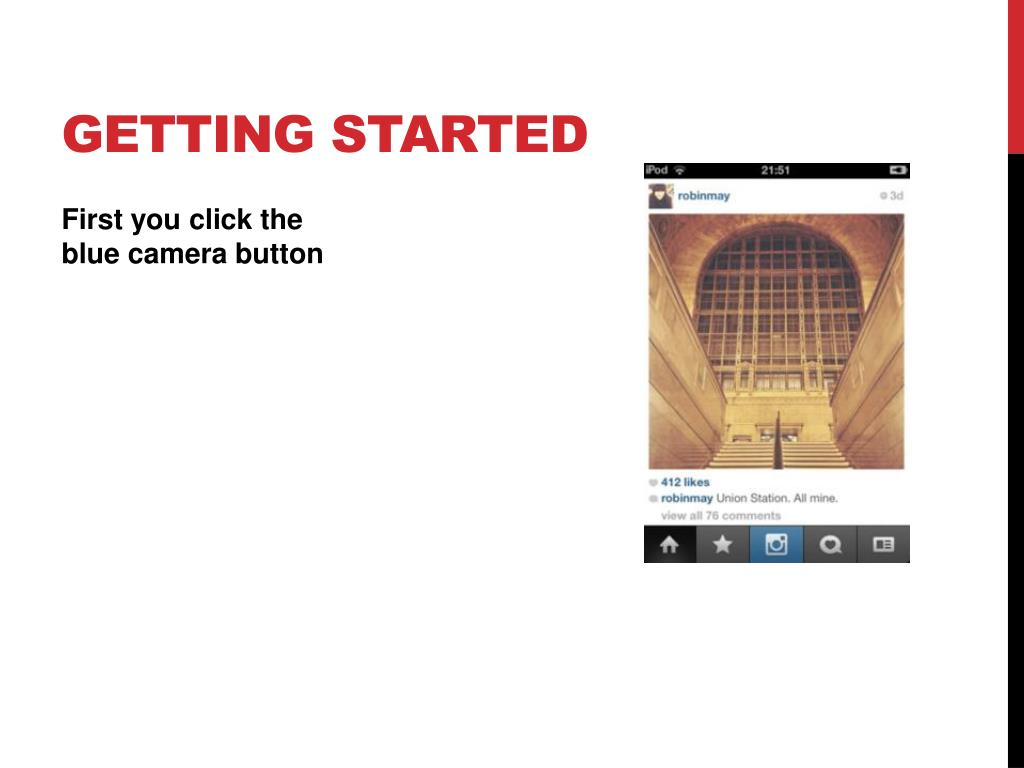 GETTING STARTED

First you click the blue camera button

iPod 21:51

robinmay 3d

412 likes

robinmay Union Station. All mine.

view all 76 comments